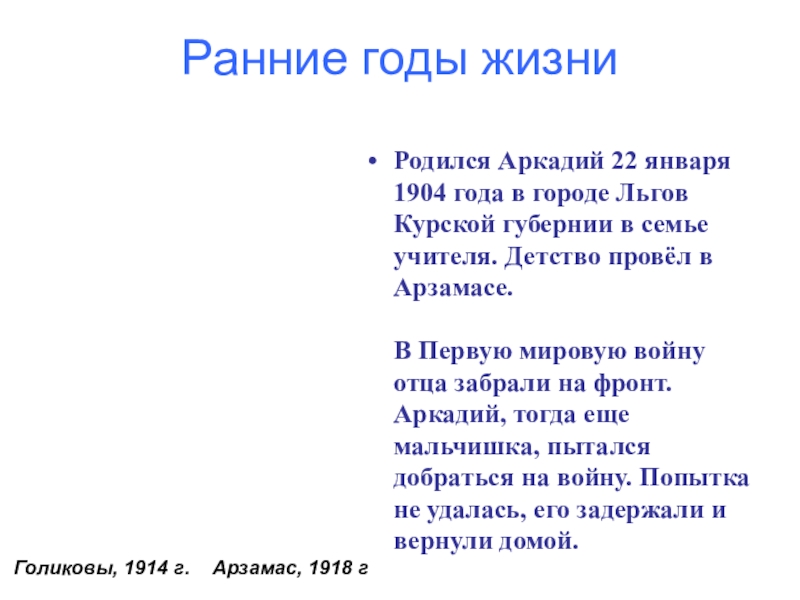 Ранние годы жизни

• Родился Аркадий 22 января 1904 года в городе Льгов Курской губернии в семье учителя. Детство провёл в Арзамасе.

В Первую мировую войну отца забрали на фронт. Аркадий, тогда еще мальчишка, пытался добраться на войну. Попытка не удалась, его задержали и вернули домой.

Голиковы, 1914 г. Арзамас, 1918 г